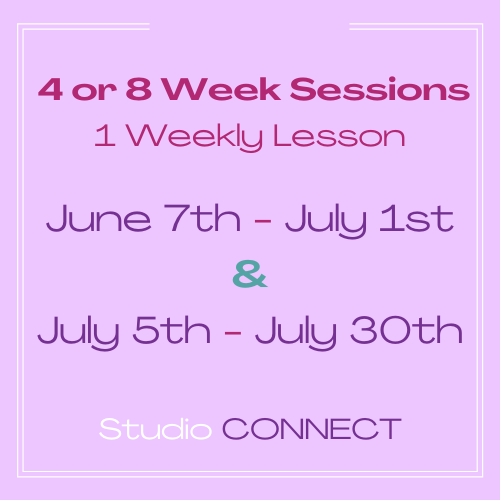 4 or 8 Week Sessions
1 Weekly Lesson

June 7th - July 1st
&
July 5th - July 30th

Studio CONNECT